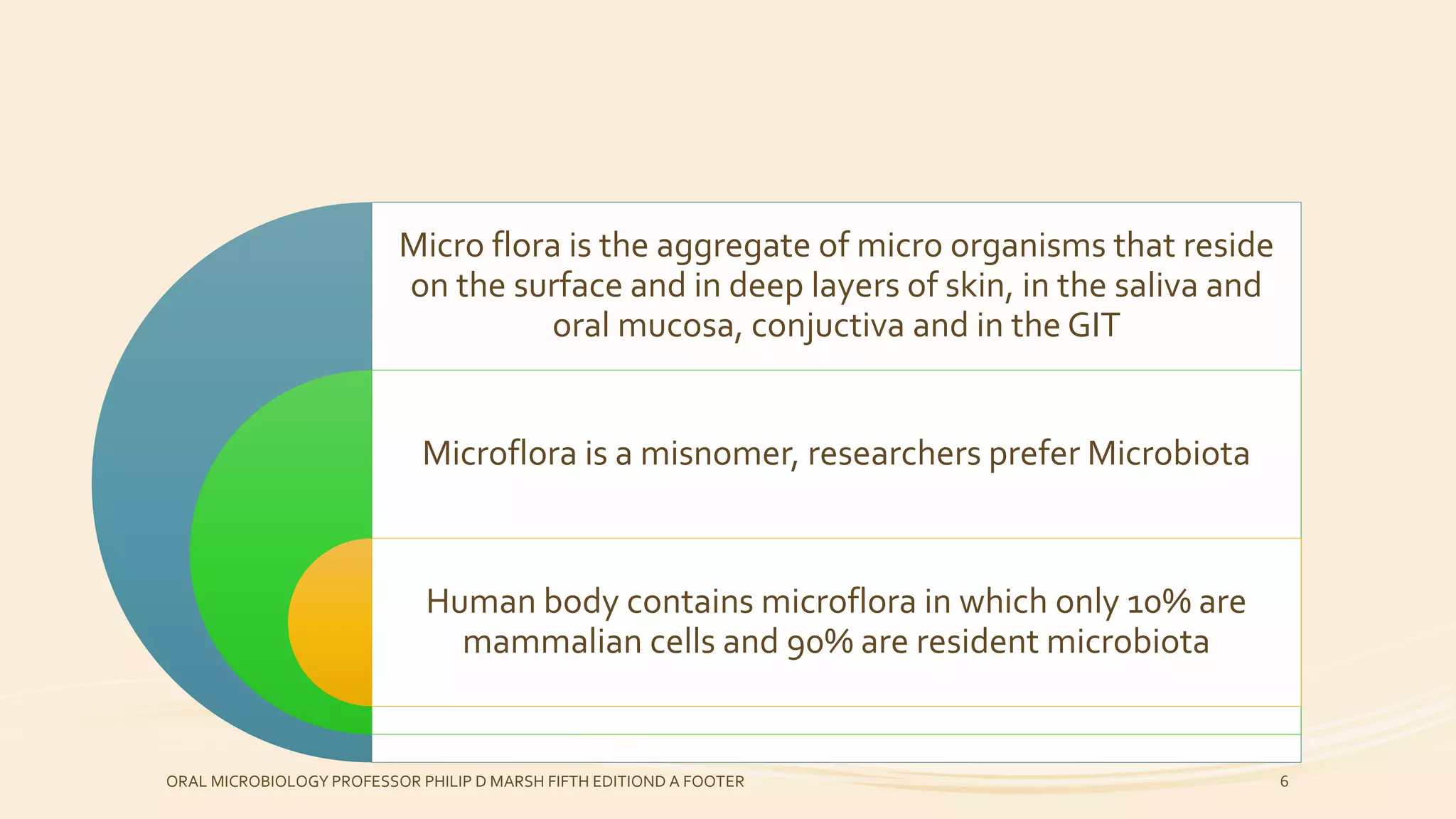 Micro flora is the aggregate of micro organisms that reside on the surface and in deep layers of skin, in the saliva and oral mucosa, conjuctiva and in the GIT

Microflora is a misnomer, researchers prefer Microbiota

Human body contains microflora in which only 10% are mammalian cells and 90% are resident microbiota

ORAL MICROBIOLOGY PROFESSOR PHILIP D MARSH FIFTH EDITIOND A FOOTER

6